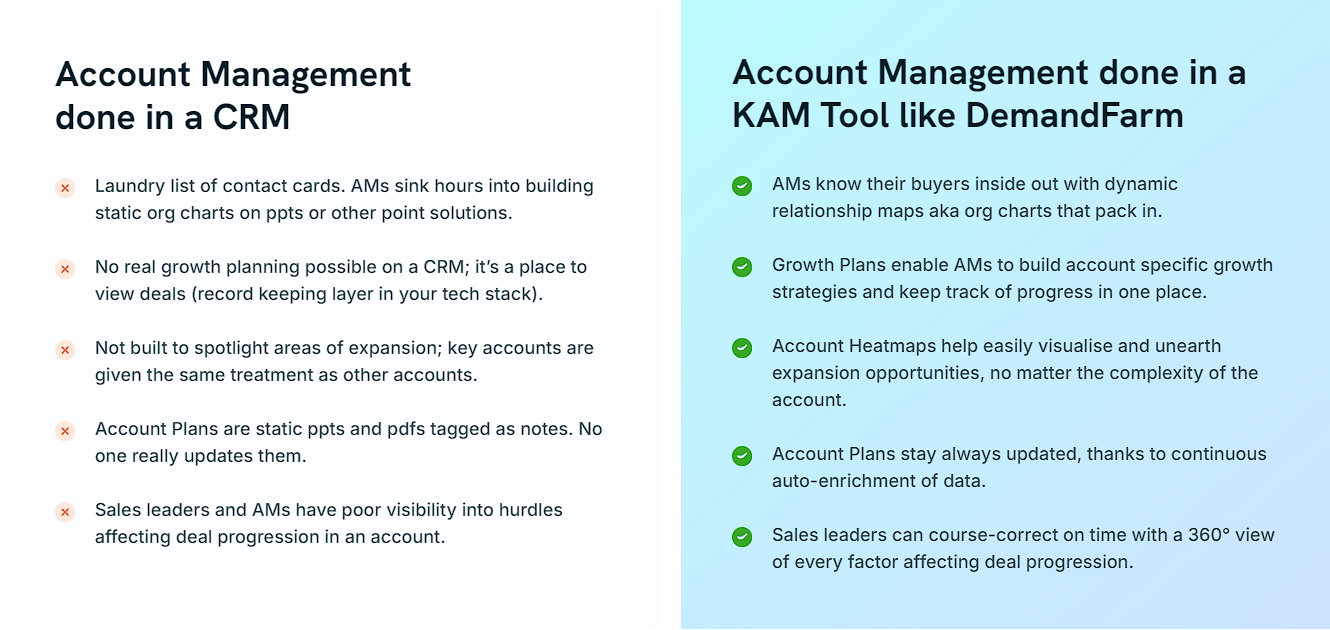 Account Management done in a CRM

Laundry list of contact cards. AMs sink hours into building static org charts on ppts or other point solutions.

No real growth planning possible on a CRM; it's a place to view deals (record keeping layer in your tech stack).

Not built to spotlight areas of expansion; key accounts are given the same treatment as other accounts.

Account Plans are static ppts and pdfs tagged as notes. No one really updates them.

Sales leaders and AMs have poor visibility into hurdles affecting deal progression in an account.

Account Management done in a KAM Tool like DemandFarm

AMs know their buyers inside out with dynamic relationship maps aka org charts that pack in.

Growth Plans enable AMs to build account specific growth strategies and keep track of progress in one place.

Account Heatmaps help easily visualise and unearth expansion opportunities, no matter the complexity of the account.

Account Plans stay always updated, thanks to continuous auto-enrichment of data.

Sales leaders can course-correct on time with a 360° view of every factor affecting deal progression.